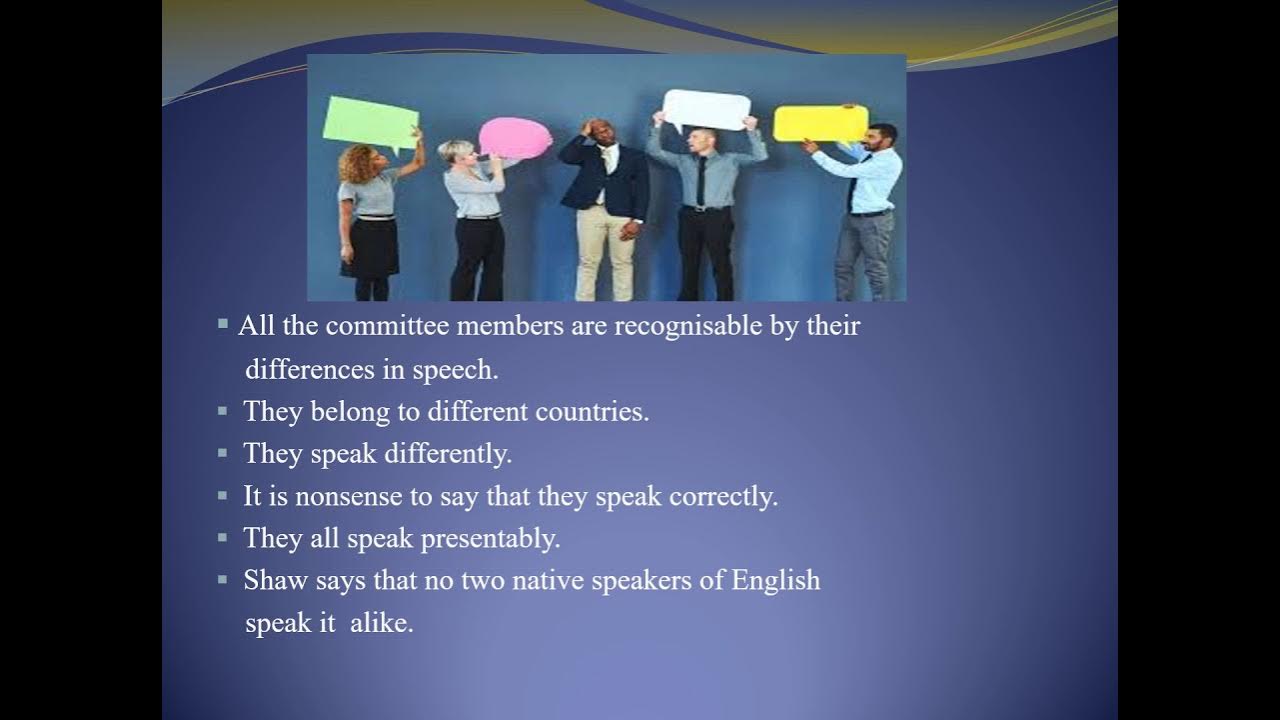 ▪ All the committee members are recognisable by their differences in speech.
▪ They belong to different countries.
▪ They speak differently.
▪ It is nonsense to say that they speak correctly.
▪ They all speak presentably.
▪ Shaw says that no two native speakers of English speak it alike.